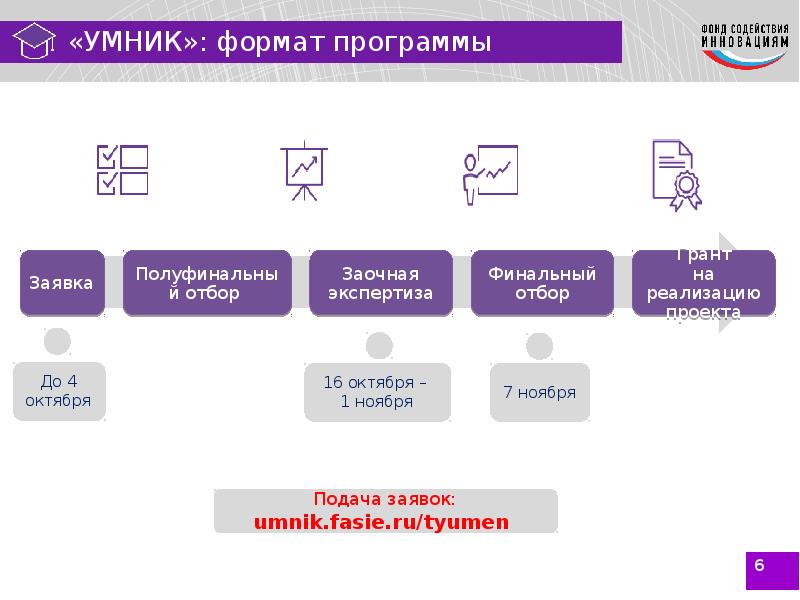 «УМНИК»: формат программы

ФОНД СОДЕЙСТВИЯ ИННОВАЦИЯМ

Заявка

Полуфинальный отбор

Заочная экспертиза

Финальный отбор

Грант на реализацию проекта

До 4 октября

16 октября – 1 ноября

7 ноября

Подача заявок:
umnik.fasie.ru/tyumen

6